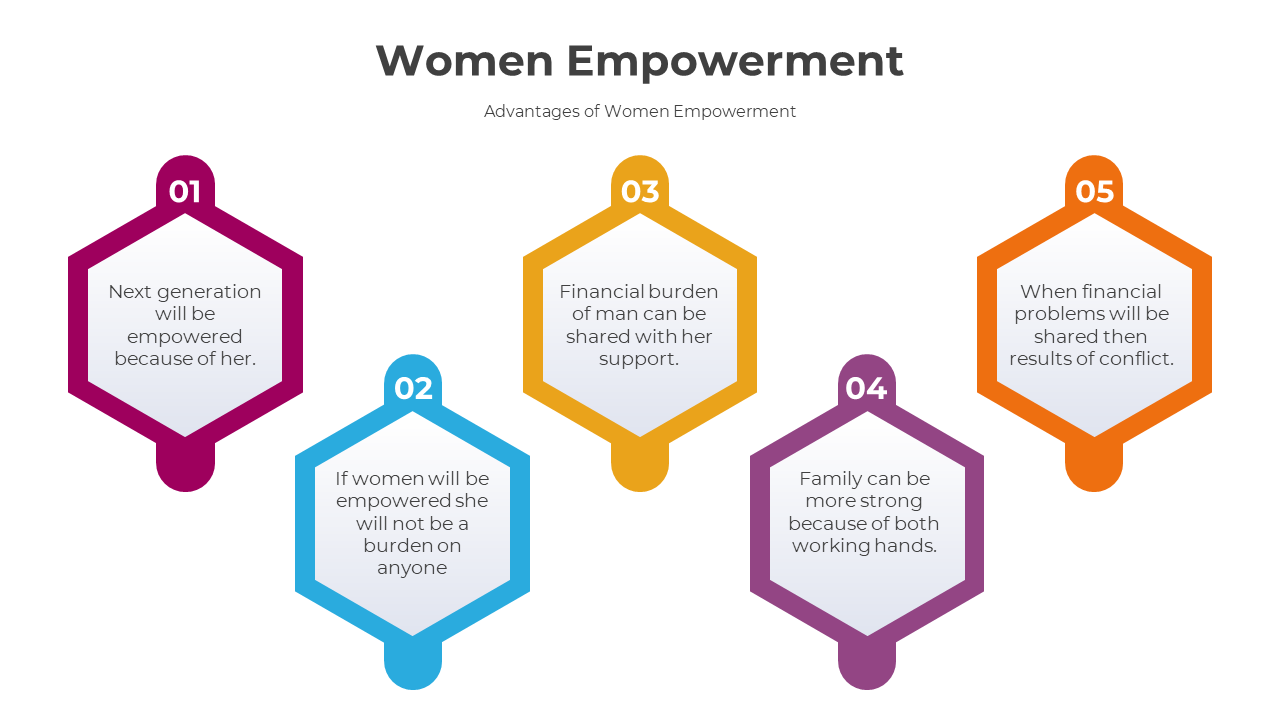 Women Empowerment

Advantages of Women Empowerment

01

Next generation will be empowered because of her.

02

If women will be empowered she will not be a burden on anyone

03

Financial burden of man can be shared with her support.

04

Family can be more strong because of both working hands.

05

When financial problems will be shared then results of conflict.